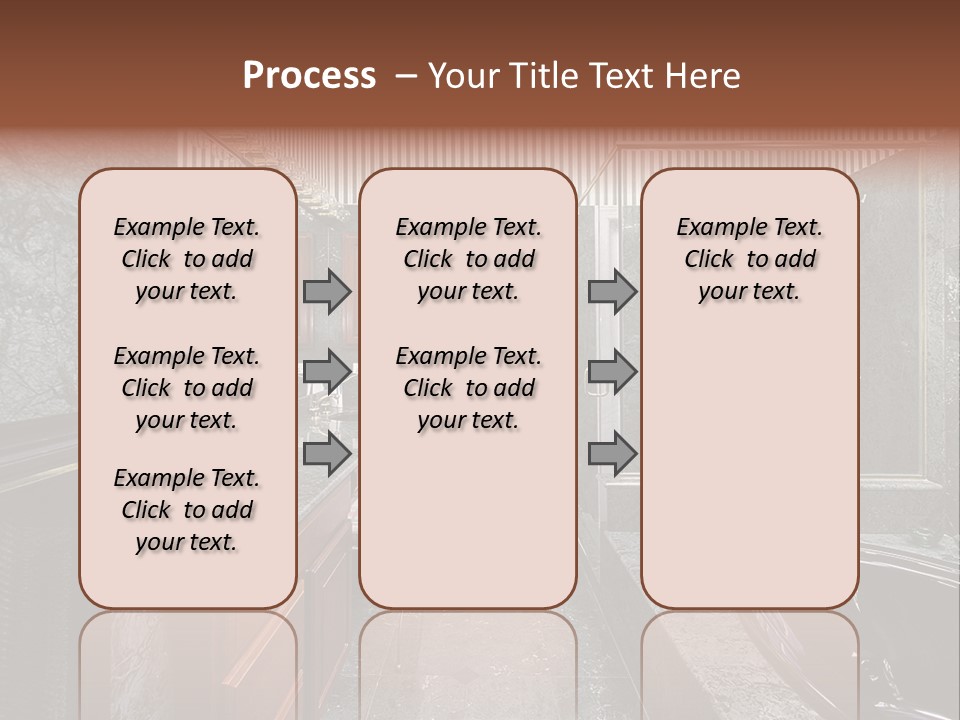 Process – Your Title Text Here

Example Text. Click to add your text.

Example Text. Click to add your text.

Example Text. Click to add your text.

Example Text. Click to add your text.

Example Text. Click to add your text.

Example Text. Click to add your text.